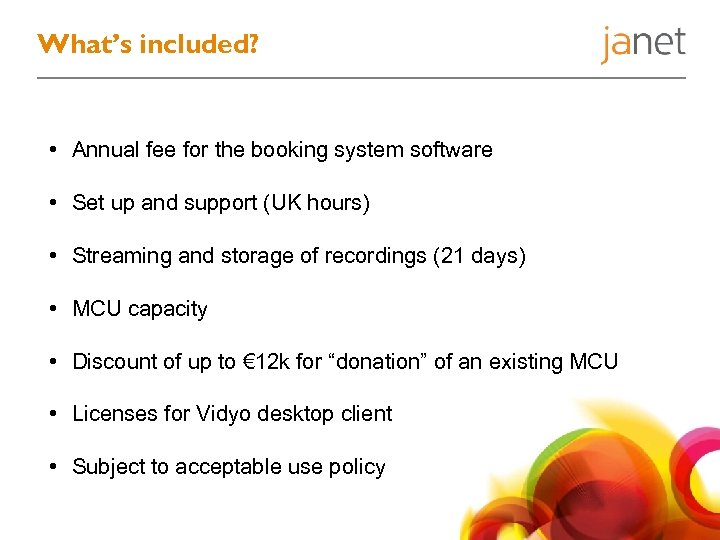 What's included?

janet

• Annual fee for the booking system software

• Set up and support (UK hours)

• Streaming and storage of recordings (21 days)

• MCU capacity

• Discount of up to €12k for "donation" of an existing MCU

• Licenses for Vidyo desktop client

• Subject to acceptable use policy